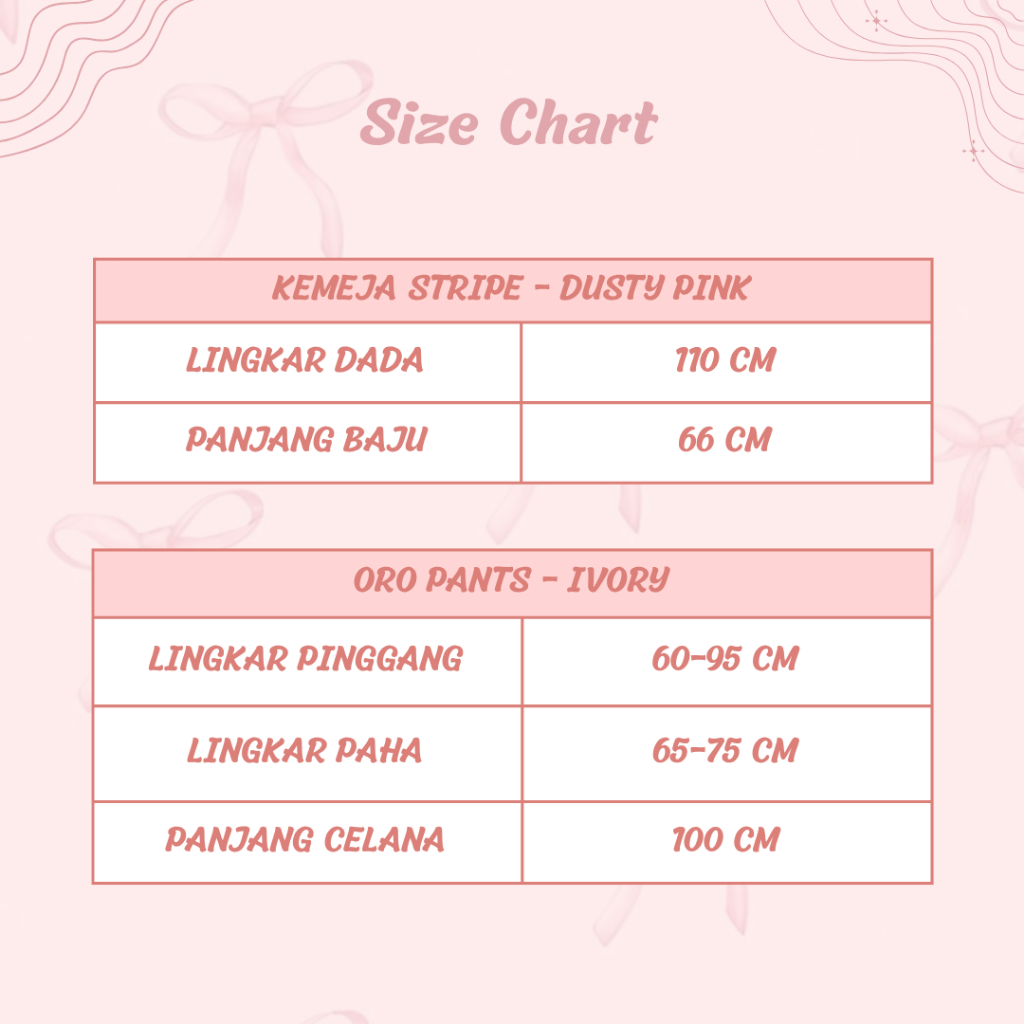 Size Chart

| KEMEJA STRIPE - DUSTY PINK | |
|---|---|
| LINGKAR DADA | 110 CM |
| PANJANG BAJU | 66 CM |

| ORO PANTS - IVORY | |
|---|---|
| LINGKAR PINGGANG | 60-95 CM |
| LINGKAR PAHA | 65-75 CM |
| PANJANG CELANA | 100 CM |